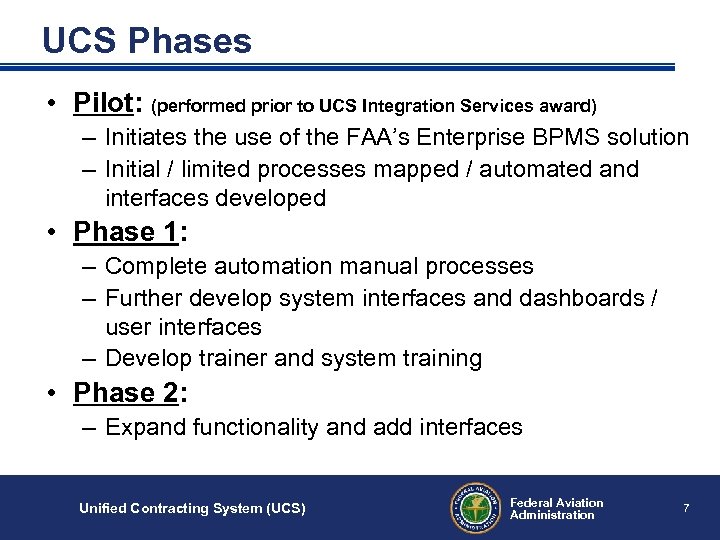 UCS Phases

• Pilot: (performed prior to UCS Integration Services award)
– Initiates the use of the FAA's Enterprise BPMS solution
– Initial / limited processes mapped / automated and interfaces developed

• Phase 1:
– Complete automation manual processes
– Further develop system interfaces and dashboards / user interfaces
– Develop trainer and system training

• Phase 2:
– Expand functionality and add interfaces

Unified Contracting System (UCS)

FEDERAL AVIATION ADMINISTRATION

Federal Aviation Administration

7